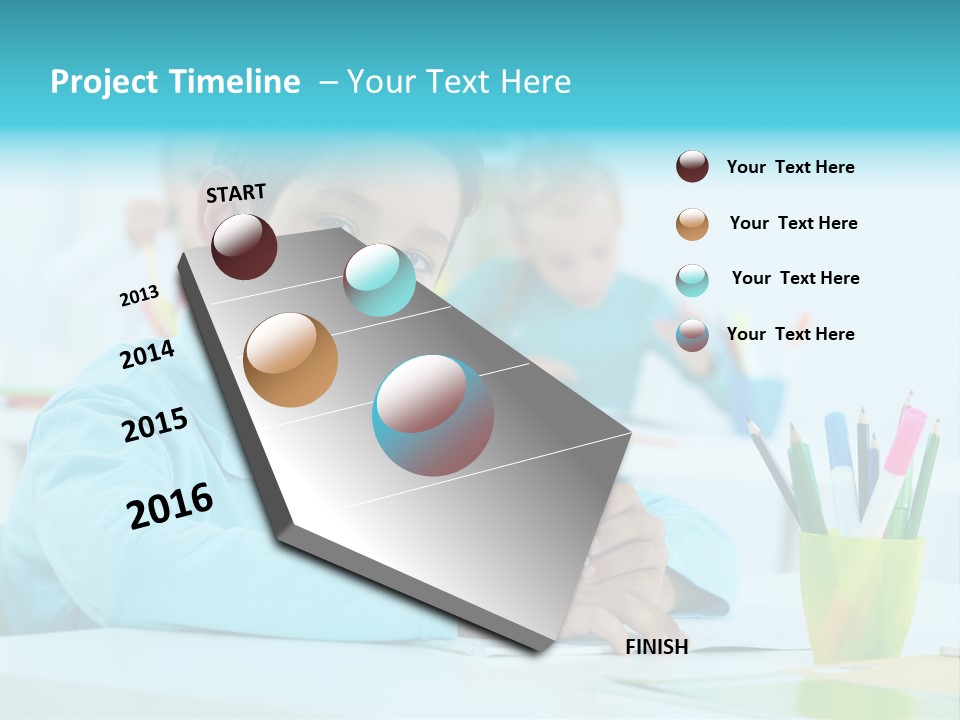 Project Timeline – Your Text Here

START

2013

2014

2015

2016

FINISH

Your Text Here

Your Text Here

Your Text Here

Your Text Here